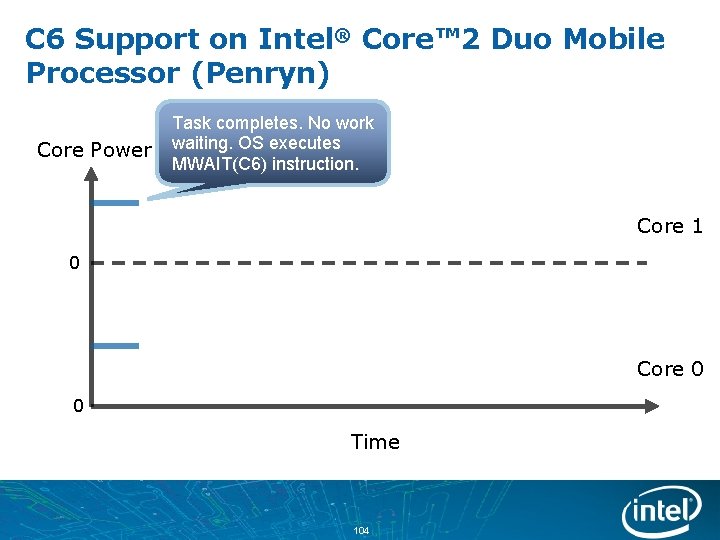 C6 Support on Intel® Core™2 Duo Mobile Processor (Penryn)

Task completes. No work waiting. OS executes MWAIT(C6) instruction.

Core Power

Core 1

0

Core 0

0

Time

104

intel